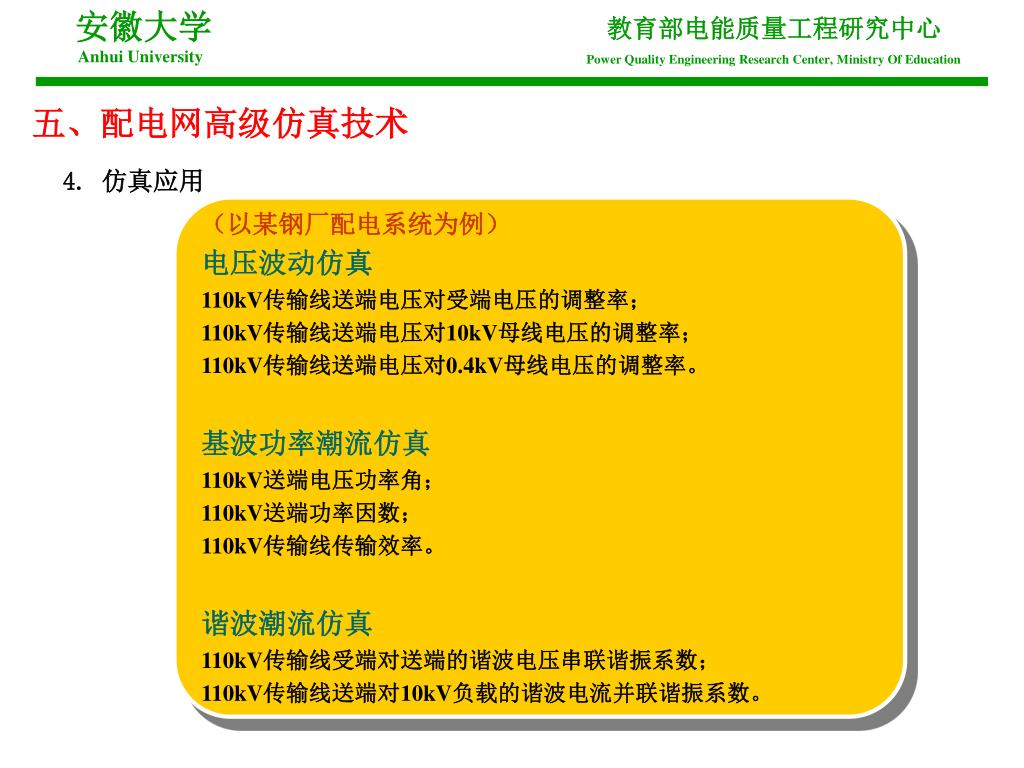 安徽大学
Anhui University

教育部电能质量工程研究中心
Power Quality Engineering Research Center, Ministry Of Education

五、配电网高级仿真技术

4. 仿真应用

（以某钢厂配电系统为例）

电压波动仿真
110kV传输线送端电压对受端电压的调整率；
110kV传输线送端电压对10kV母线电压的调整率；
110kV传输线送端电压对0.4kV母线电压的调整率。

基波功率潮流仿真
110kV送端电压功率角；
110kV送端功率因数；
110kV传输线传输效率。

谐波潮流仿真
110kV传输线受端对送端的谐波电压串联谐振系数；
110kV传输线送端对10kV负载的谐波电流并联谐振系数。